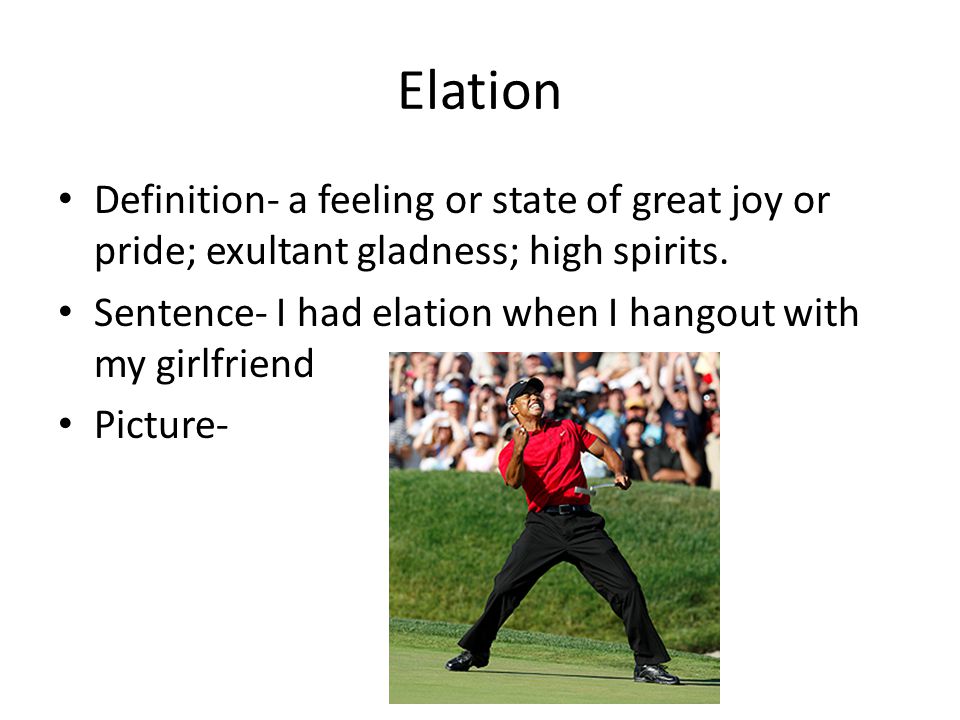 Elation

• Definition- a feeling or state of great joy or pride; exultant gladness; high spirits.
• Sentence- I had elation when I hangout with my girlfriend
• Picture-